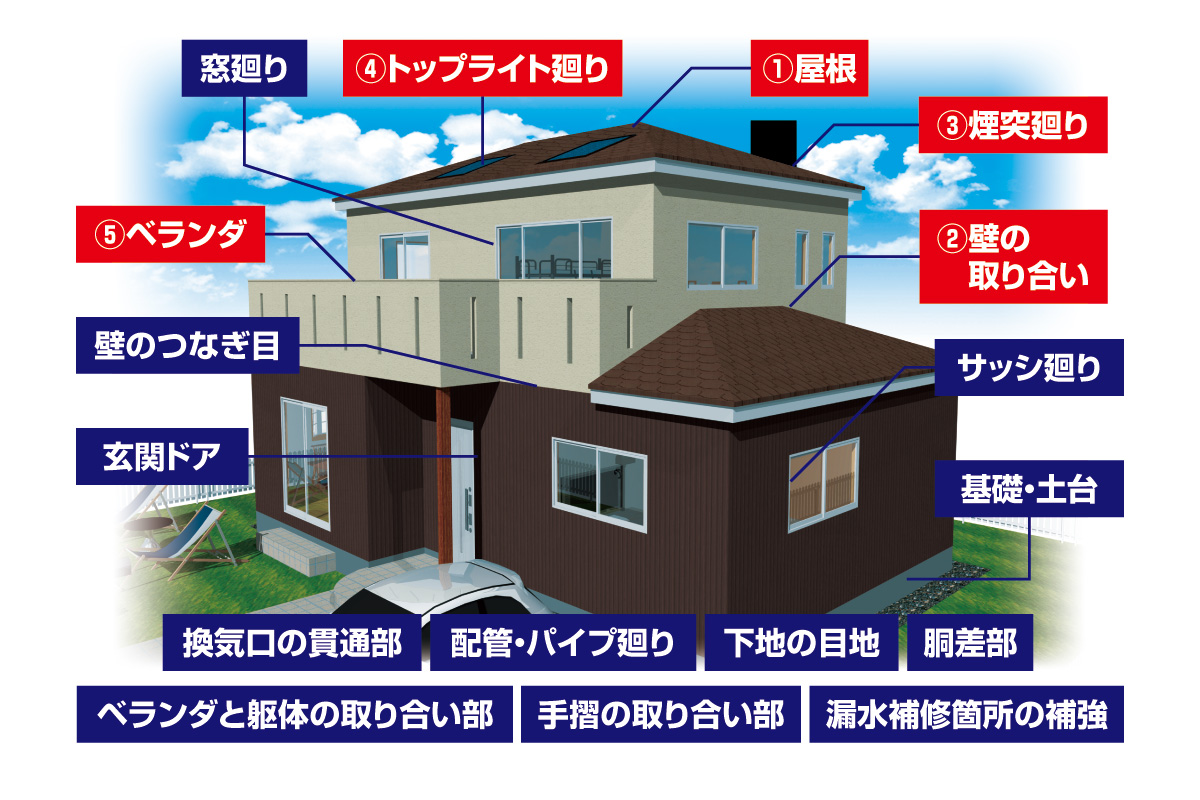 窓廻り

④トップライト廻り

①屋根

③煙突廻り

⑤ベランダ

②壁の取り合い

壁のつなぎ目

サッシ廻り

玄関ドア

基礎・土台

換気口の貫通部

配管・パイプ廻り

下地の目地

胴差部

ベランダと躯体の取り合い部

手摺の取り合い部

漏水補修箇所の補強